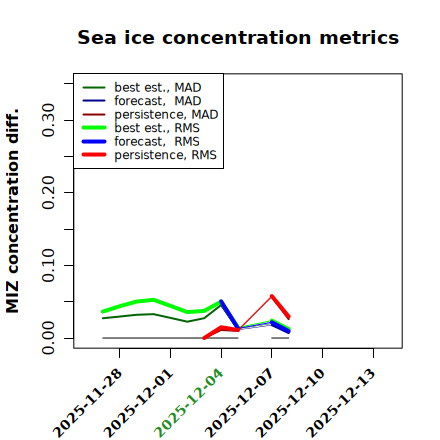 Sea ice concentration metrics

best est., MAD
forecast, MAD
persistence, MAD
best est., RMS
forecast, RMS
persistence, RMS

MIZ concentration diff.

0.00
0.10
0.20
0.30

2025-11-28
2025-12-01
2025-12-04
2025-12-07
2025-12-10
2025-12-13